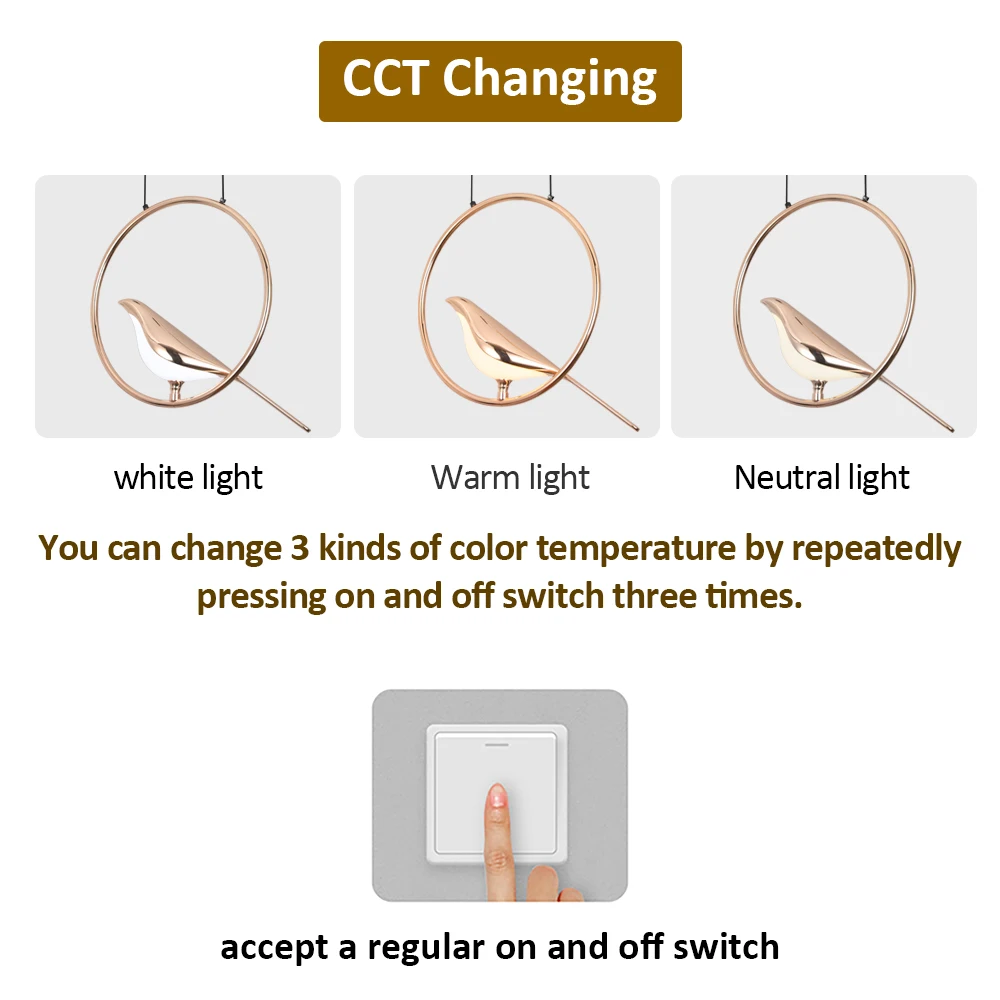 CCT Changing

white light

Warm light

Neutral light

You can change 3 kinds of color temperature by repeatedly pressing on and off switch three times.

accept a regular on and off switch